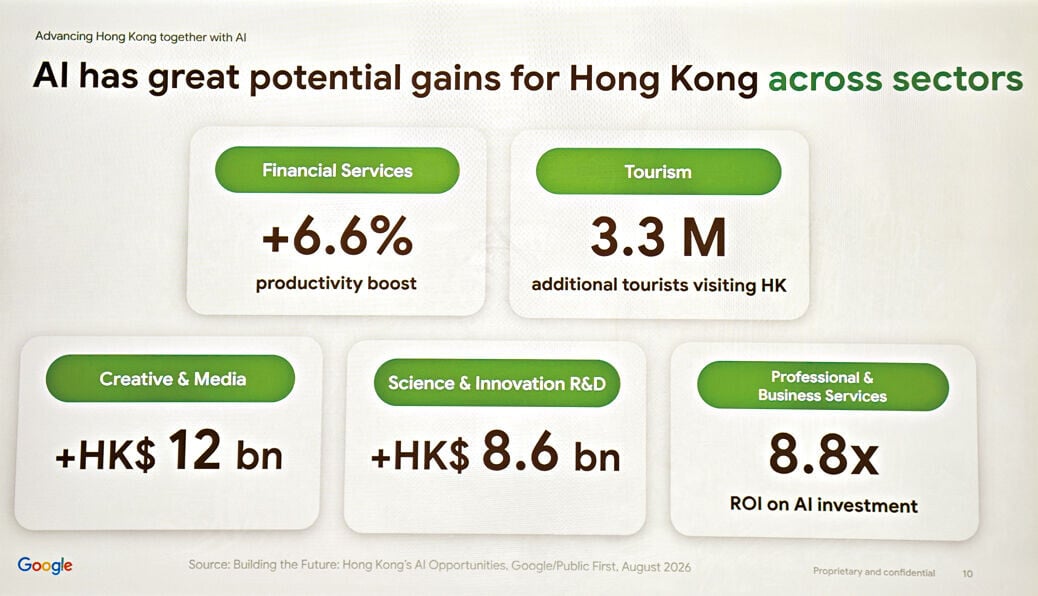 Advancing Hong Kong together with AI

AI has great potential gains for Hong Kong across sectors

Financial Services

+6.6%

productivity boost

Tourism

3.3 M

additional tourists visiting HK

Creative & Media

+HK$ 12 bn

Science & Innovation R&D

+HK$ 8.6 bn

Professional & Business Services

8.8x

ROI on AI investment

Google

Source: Building the Future: Hong Kong's AI Opportunities, Google/Public First, August 2026

Proprietary and confidential 10